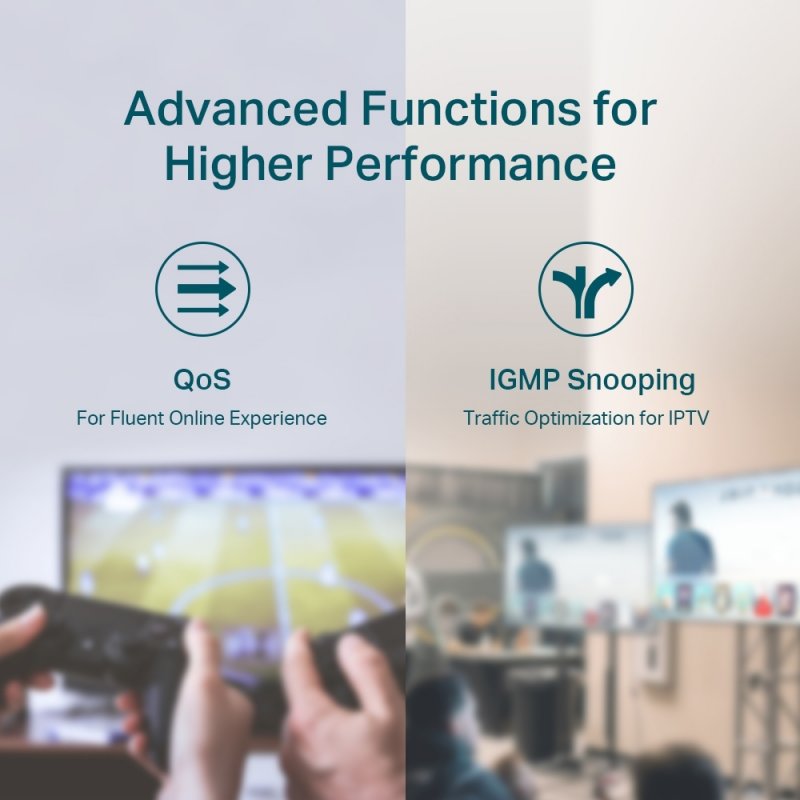 Advanced Functions for Higher Performance

QoS
For Fluent Online Experience

IGMP Snooping
Traffic Optimization for IPTV